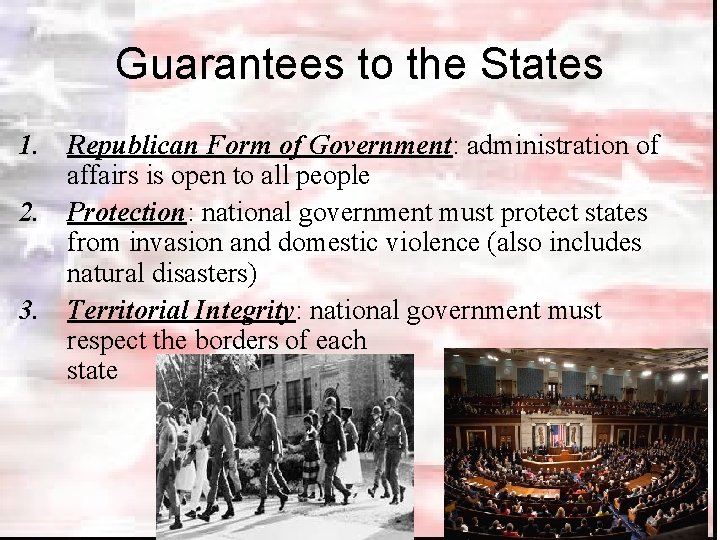 Guarantees to the States

1. Republican Form of Government: administration of affairs is open to all people
2. Protection: national government must protect states from invasion and domestic violence (also includes natural disasters)
3. Territorial Integrity: national government must respect the borders of each state